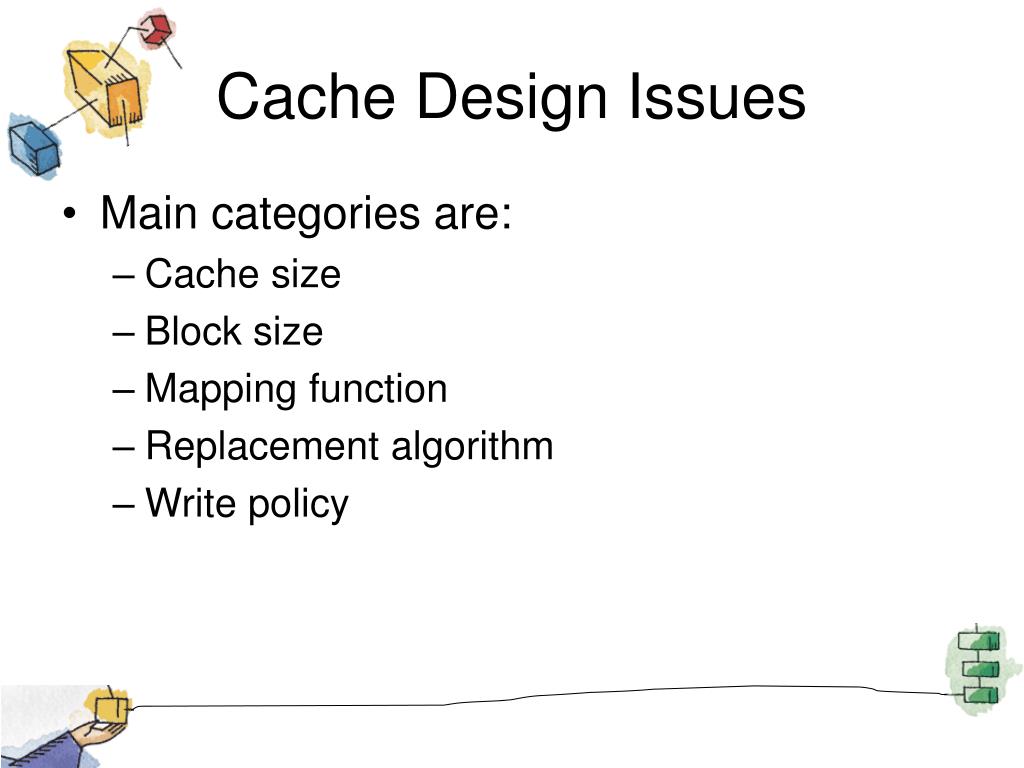 Cache Design Issues

• Main categories are:
– Cache size
– Block size
– Mapping function
– Replacement algorithm
– Write policy